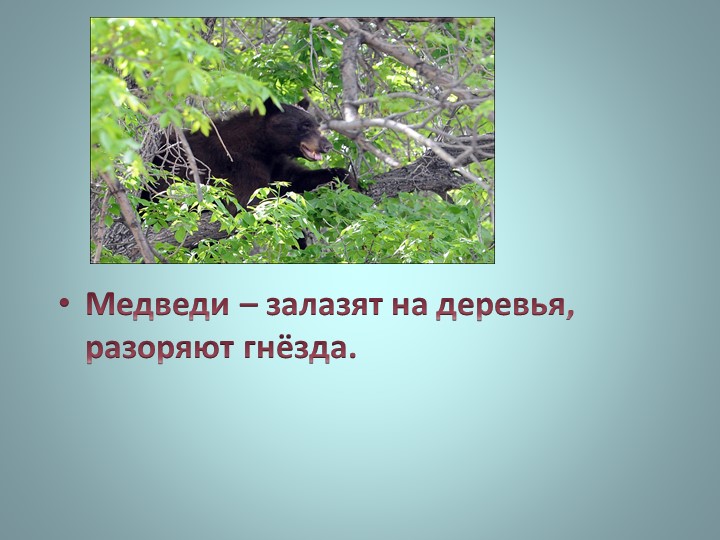 • Медведи – залазят на деревья, разоряют гнёзда.